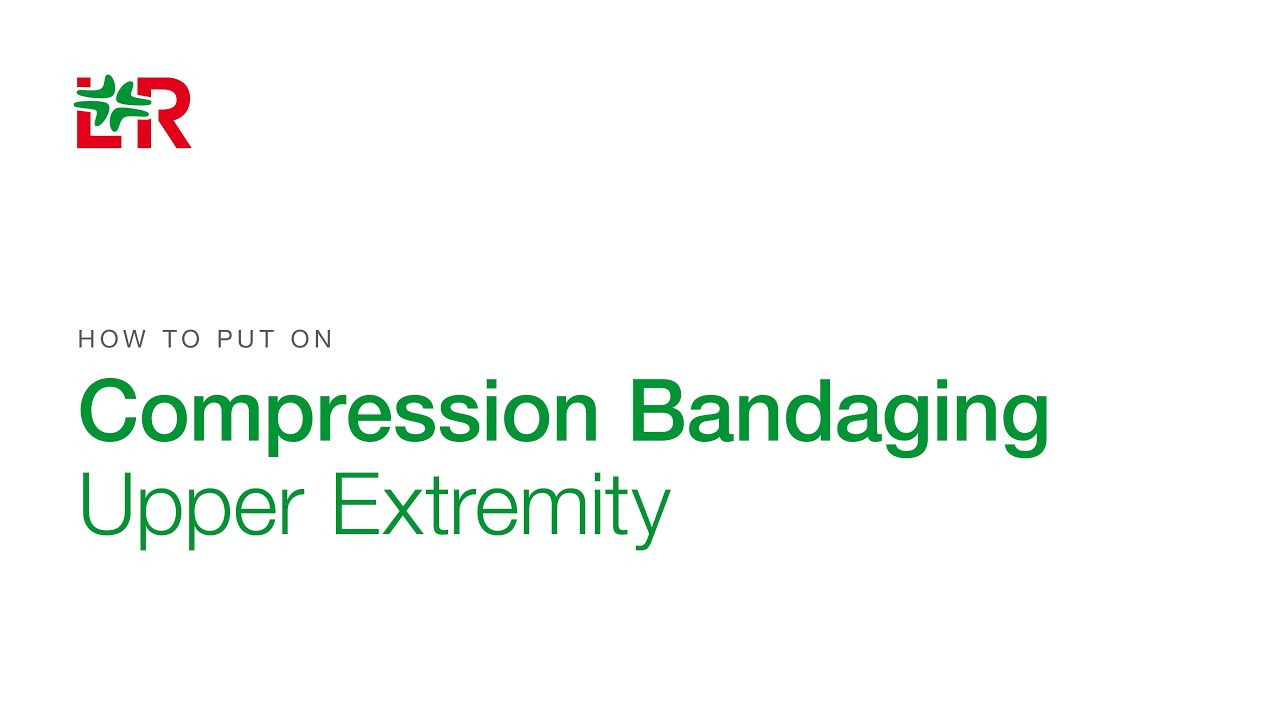 L&R

HOW TO PUT ON

Compression Bandaging

Upper Extremity